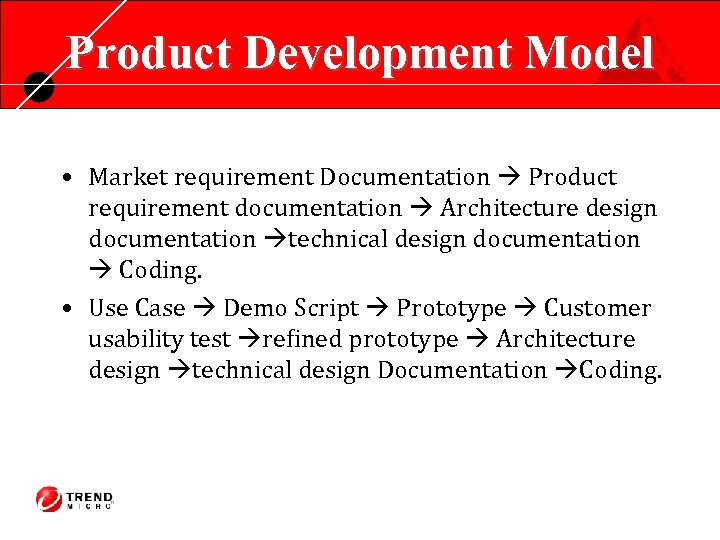 Product Development Model

• Market requirement Documentation → Product requirement documentation → Architecture design documentation →technical design documentation → Coding.

• Use Case → Demo Script → Prototype → Customer usability test →refined prototype → Architecture design →technical design Documentation →Coding.

TREND MICRO